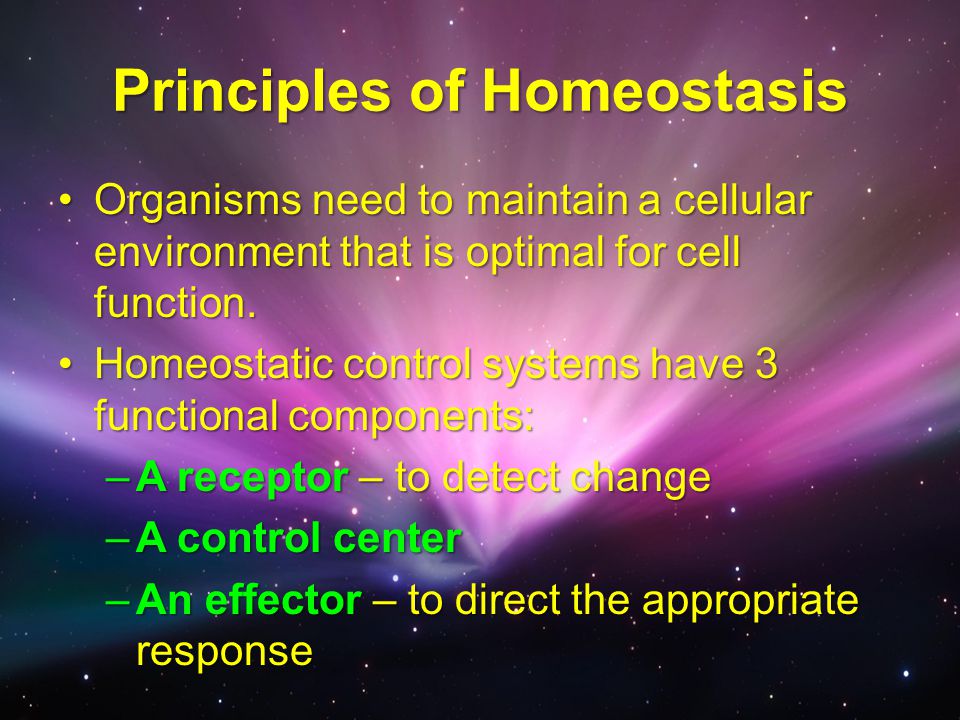 Principles of Homeostasis

• Organisms need to maintain a cellular environment that is optimal for cell function.

• Homeostatic control systems have 3 functional components:

– A receptor – to detect change

– A control center

– An effector – to direct the appropriate response